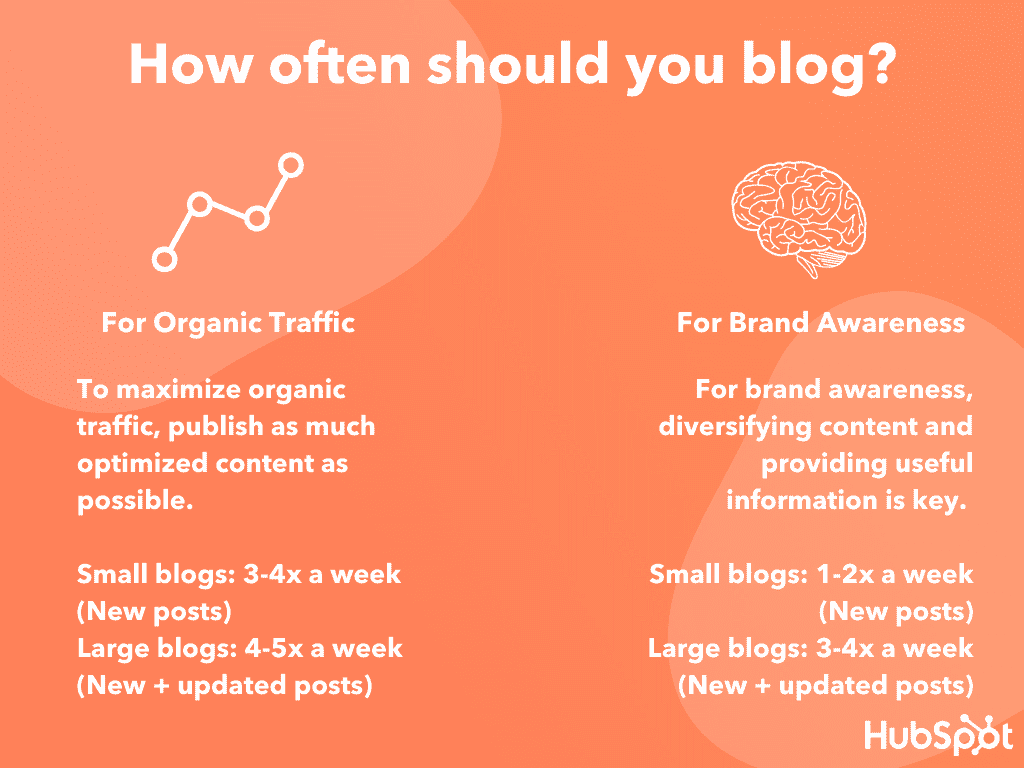 How often should you blog?

For Organic Traffic

To maximize organic traffic, publish as much optimized content as possible.

Small blogs: 3-4x a week (New posts)
Large blogs: 4-5x a week (New + updated posts)

For Brand Awareness

For brand awareness, diversifying content and providing useful information is key.

Small blogs: 1-2x a week (New posts)
Large blogs: 3-4x a week (New + updated posts)

HubSpot